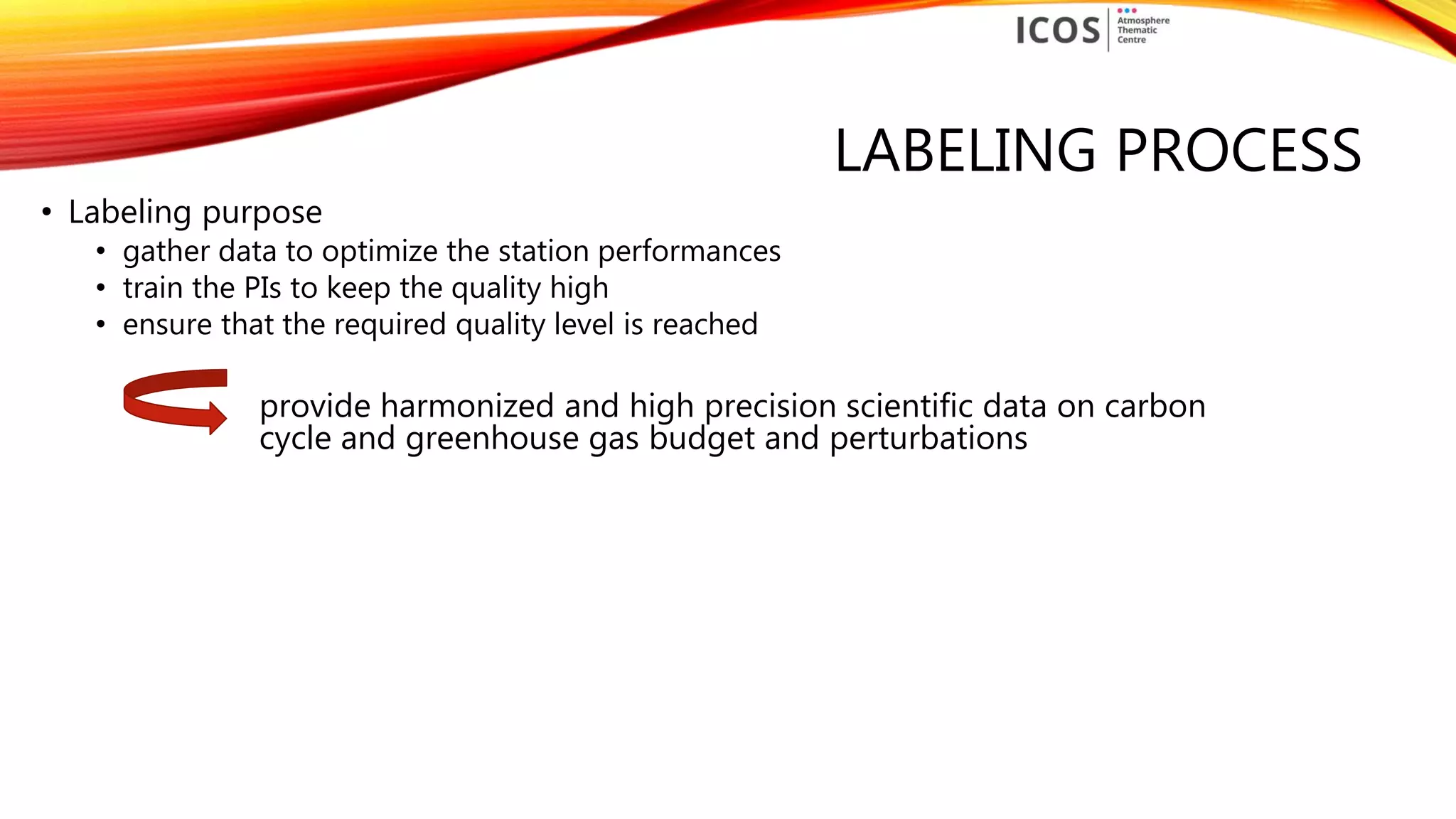 ICOS Atmosphere Thematic Centre

LABELING PROCESS

• Labeling purpose
  • gather data to optimize the station performances
  • train the PIs to keep the quality high
  • ensure that the required quality level is reached

provide harmonized and high precision scientific data on carbon cycle and greenhouse gas budget and perturbations